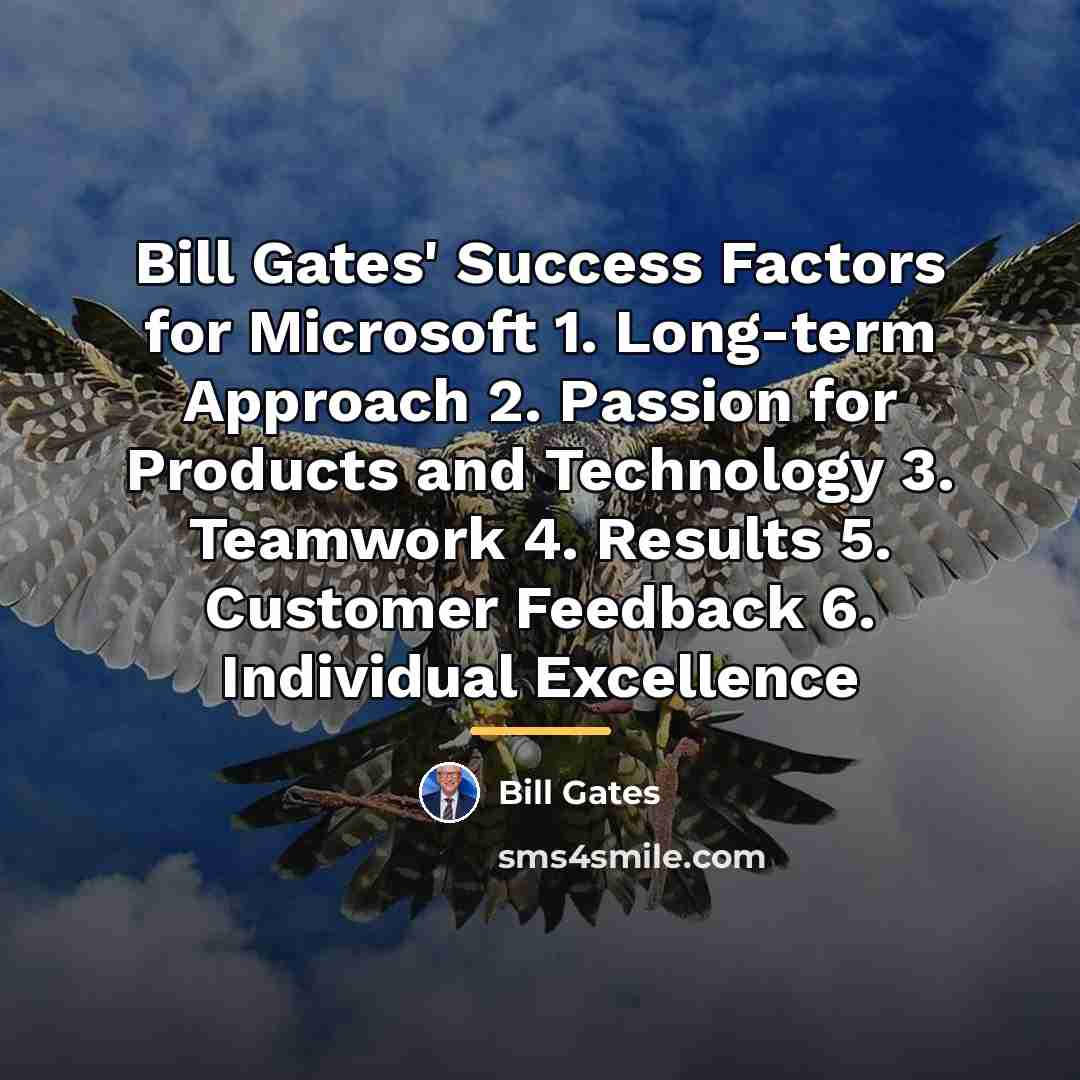 Bill Gates' Success Factors for Microsoft 1. Long-term Approach 2. Passion for Products and Technology 3. Teamwork 4. Results 5. Customer Feedback 6. Individual Excellence

Bill Gates

sms4smile.com